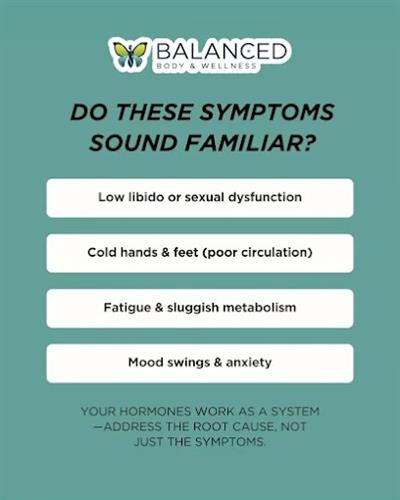 BALANCED
BODY & WELLNESS

DO THESE SYMPTOMS SOUND FAMILIAR?

Low libido or sexual dysfunction

Cold hands & feet (poor circulation)

Fatigue & sluggish metabolism

Mood swings & anxiety

YOUR HORMONES WORK AS A SYSTEM —ADDRESS THE ROOT CAUSE, NOT JUST THE SYMPTOMS.